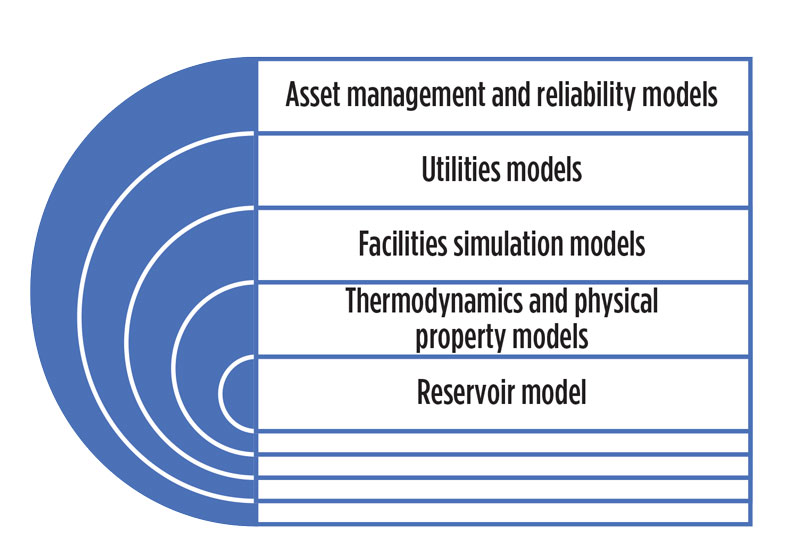 Asset management and reliability models

Utilities models

Facilities simulation models

Thermodynamics and physical property models

Reservoir model